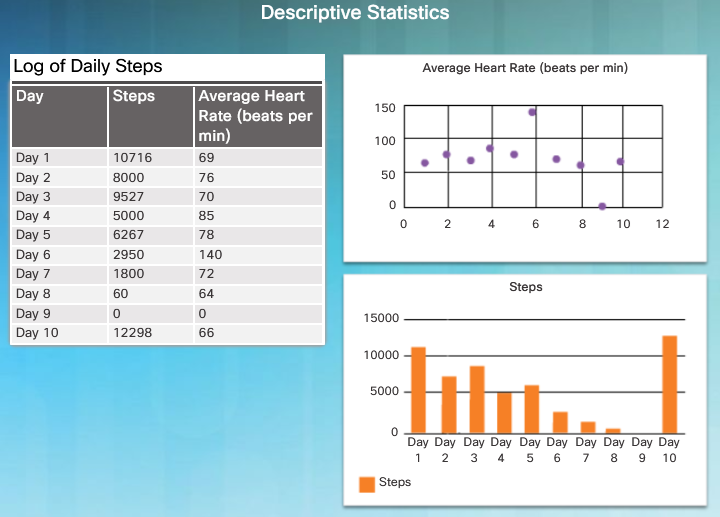 Descriptive Statistics

Log of Daily Steps

| Day | Steps | Average Heart Rate (beats per min) |
|---|---|---|
| Day 1 | 10716 | 69 |
| Day 2 | 8000 | 76 |
| Day 3 | 9527 | 70 |
| Day 4 | 5000 | 85 |
| Day 5 | 6267 | 78 |
| Day 6 | 2950 | 140 |
| Day 7 | 1800 | 72 |
| Day 8 | 60 | 64 |
| Day 9 | 0 | 0 |
| Day 10 | 12298 | 66 |

Average Heart Rate (beats per min)

150
100
50
0
0 2 4 6 8 10 12

Steps

15000
10000
5000
0
Day 1 Day 2 Day 3 Day 4 Day 5 Day 6 Day 7 Day 8 Day 9 Day 10

Steps